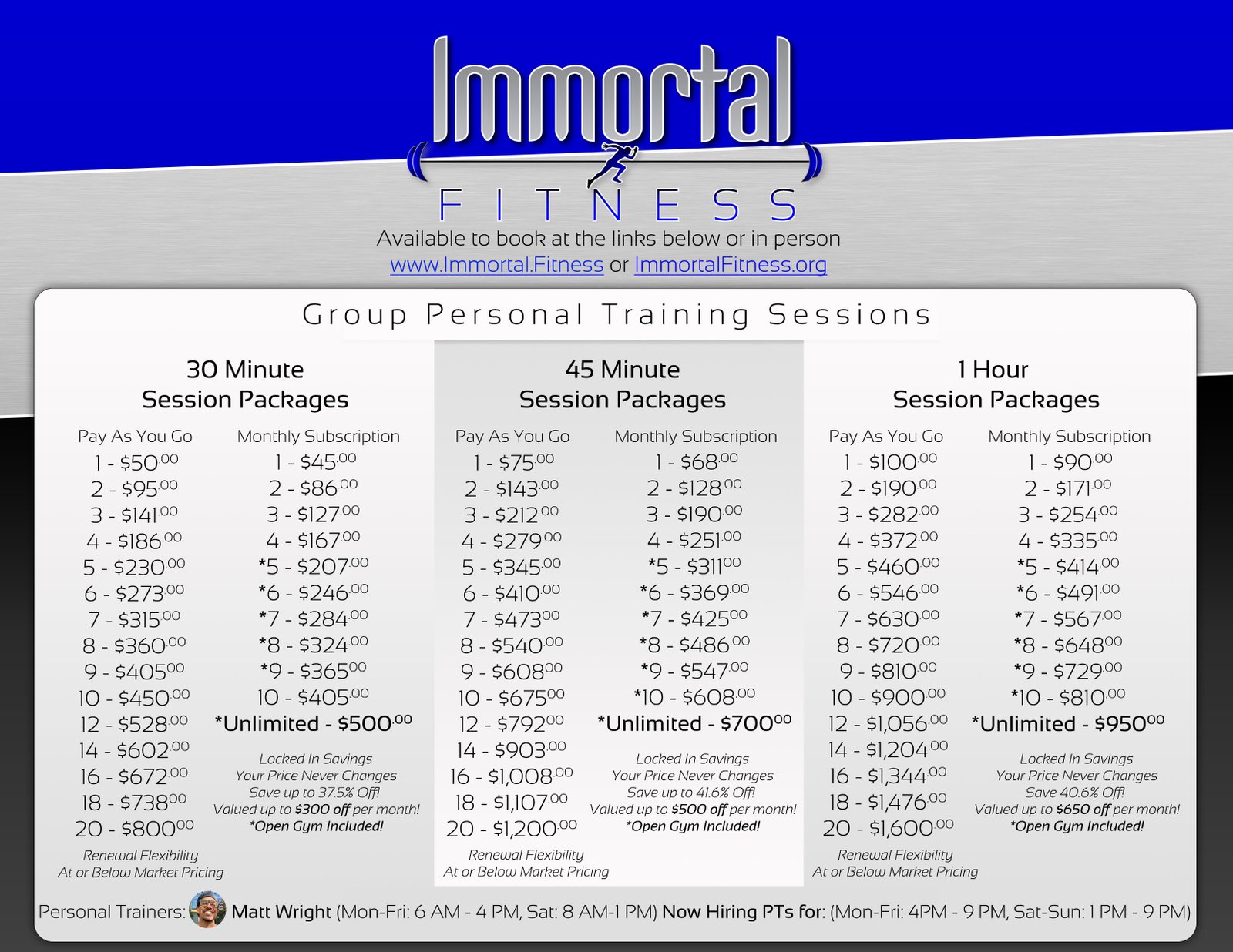 Immortal
FITNESS
Available to book at the links below or in person
www.Immortal.Fitness or ImmortalFitness.org

Group Personal Training Sessions

30 Minute
Session Packages

Pay As You Go
1 - $50.00
2 - $95.00
3 - $141.00
4 - $186.00
5 - $230.00
6 - $273.00
7 - $315.00
8 - $360.00
9 - $405.00
10 - $450.00
12 - $528.00
14 - $602.00
16 - $672.00
18 - $738.00
20 - $800.00
Renewal Flexibility
At or Below Market Pricing

Monthly Subscription
1 - $45.00
2 - $86.00
3 - $127.00
4 - $167.00
*5 - $207.00
*6 - $246.00
*7 - $284.00
*8 - $324.00
*9 - $365.00
10 - $405.00
*Unlimited - $500.00
Locked In Savings
Your Price Never Changes
Save up to 37.5% Off!
Valued up to $300 off per month!
*Open Gym Included!

45 Minute
Session Packages

Pay As You Go
1 - $75.00
2 - $143.00
3 - $212.00
4 - $279.00
5 - $345.00
6 - $410.00
7 - $473.00
8 - $540.00
9 - $608.00
10 - $675.00
12 - $792.00
14 - $903.00
16 - $1,008.00
18 - $1,107.00
20 - $1,200.00
Renewal Flexibility
At or Below Market Pricing

Monthly Subscription
1 - $68.00
2 - $128.00
3 - $190.00
4 - $251.00
*5 - $311.00
*6 - $369.00
*7 - $425.00
*8 - $486.00
*9 - $547.00
*10 - $608.00
*Unlimited - $700.00
Locked In Savings
Your Price Never Changes
Save up to 41.6% Off!
Valued up to $500 off per month!
*Open Gym Included!

1 Hour
Session Packages

Pay As You Go
1 - $100.00
2 - $190.00
3 - $282.00
4 - $372.00
5 - $460.00
6 - $546.00
7 - $630.00
8 - $720.00
9 - $810.00
10 - $900.00
12 - $1,056.00
14 - $1,204.00
16 - $1,344.00
18 - $1,476.00
20 - $1,600.00
Renewal Flexibility
At or Below Market Pricing

Monthly Subscription
1 - $90.00
2 - $171.00
3 - $254.00
4 - $335.00
*5 - $414.00
*6 - $491.00
*7 - $567.00
*8 - $648.00
*9 - $729.00
*10 - $810.00
*Unlimited - $950.00
Locked In Savings
Your Price Never Changes
Save 40.6% Off!
Valued up to $650 off per month!
*Open Gym Included!

Personal Trainers: Matt Wright (Mon-Fri: 6 AM - 4 PM, Sat: 8 AM-1 PM) Now Hiring PTs for: (Mon-Fri: 4PM - 9 PM, Sat-Sun: 1 PM - 9 PM)